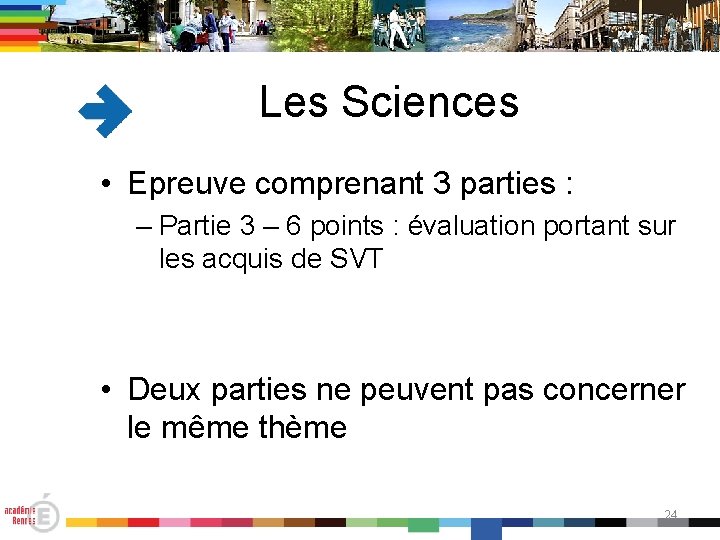 Les Sciences

• Epreuve comprenant 3 parties :
– Partie 3 – 6 points : évaluation portant sur les acquis de SVT

• Deux parties ne peuvent pas concerner le même thème

académie Rennes

24